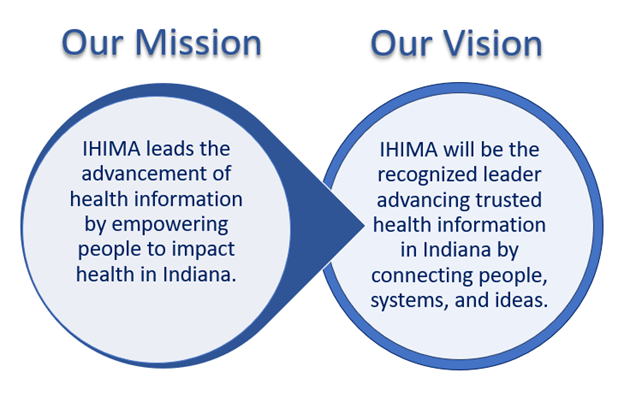 Our Mission

IHIMA leads the advancement of health information by empowering people to impact health in Indiana.

Our Vision

IHIMA will be the recognized leader advancing trusted health information in Indiana by connecting people, systems, and ideas.